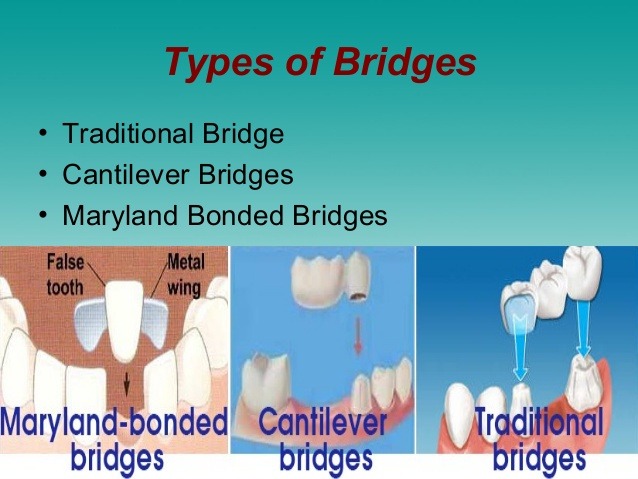 Types of Bridges

• Traditional Bridge
• Cantilever Bridges
• Maryland Bonded Bridges

False tooth

Metal wing

Maryland-bonded bridges

Cantilever bridges

Traditional bridges